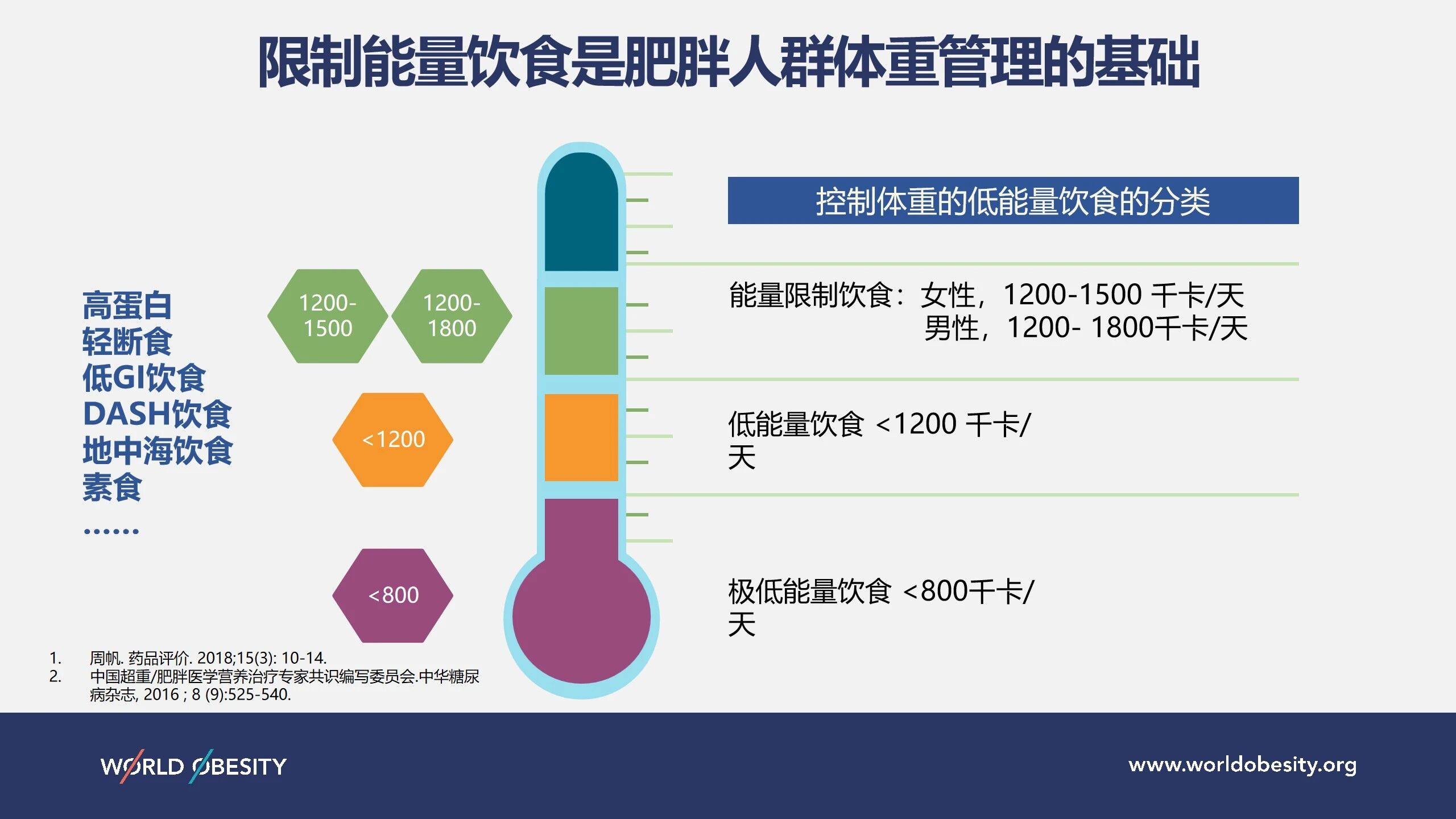 限制能量饮食是肥胖人群体重管理的基础

高蛋白
轻断食
低GI饮食
DASH饮食
地中海饮食
素食
……

1200-1500

1200-1800

<1200

<800

控制体重的低能量饮食的分类

能量限制饮食：女性，1200-1500 千卡/天
男性，1200- 1800千卡/天

低能量饮食 <1200 千卡/天

极低能量饮食 <800千卡/天

1. 周帆. 药品评价. 2018;15(3): 10-14.
2. 中国超重/肥胖医学营养治疗专家共识编写委员会.中华糖尿病杂志, 2016 ; 8 (9):525-540.

WORLD OBESITY

www.worldobesity.org